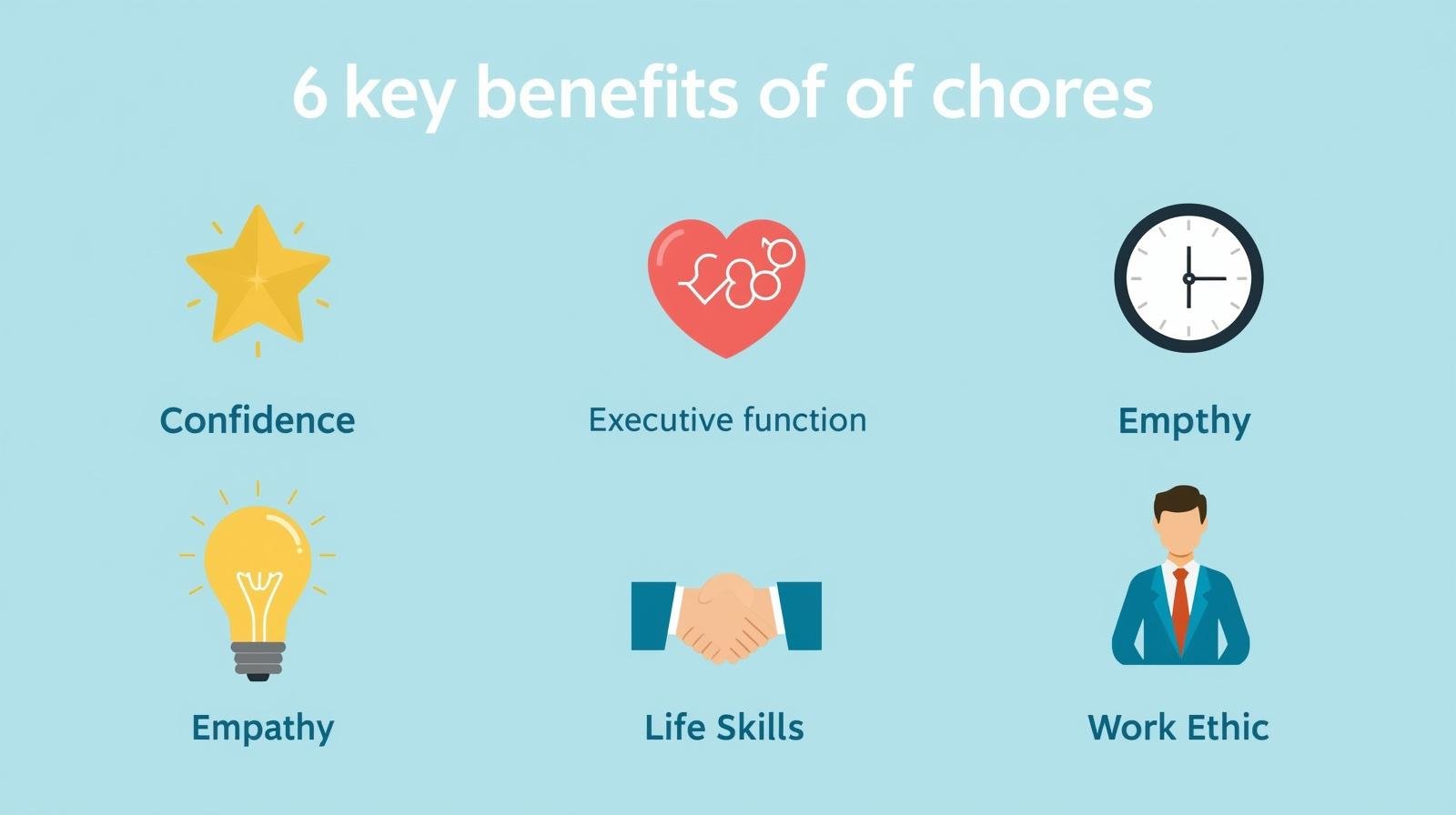 6 key benefits of of chores

Confidence

Executive function

Empthy

Empathy

Life Skills

Work Ethic